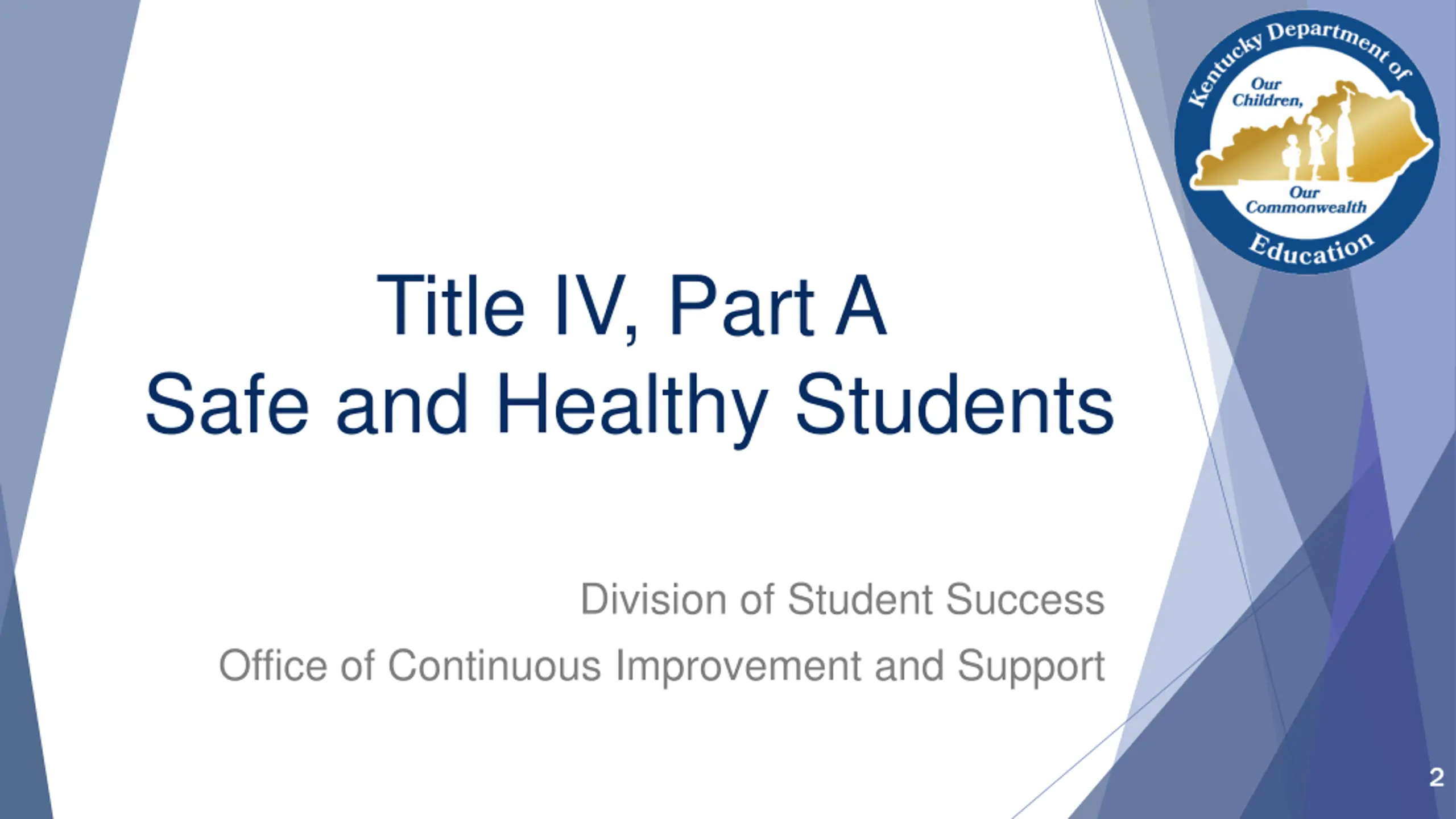 Kentucky Department of Education
Our Children, Our Commonwealth

Title IV, Part A
Safe and Healthy Students

Division of Student Success
Office of Continuous Improvement and Support

2